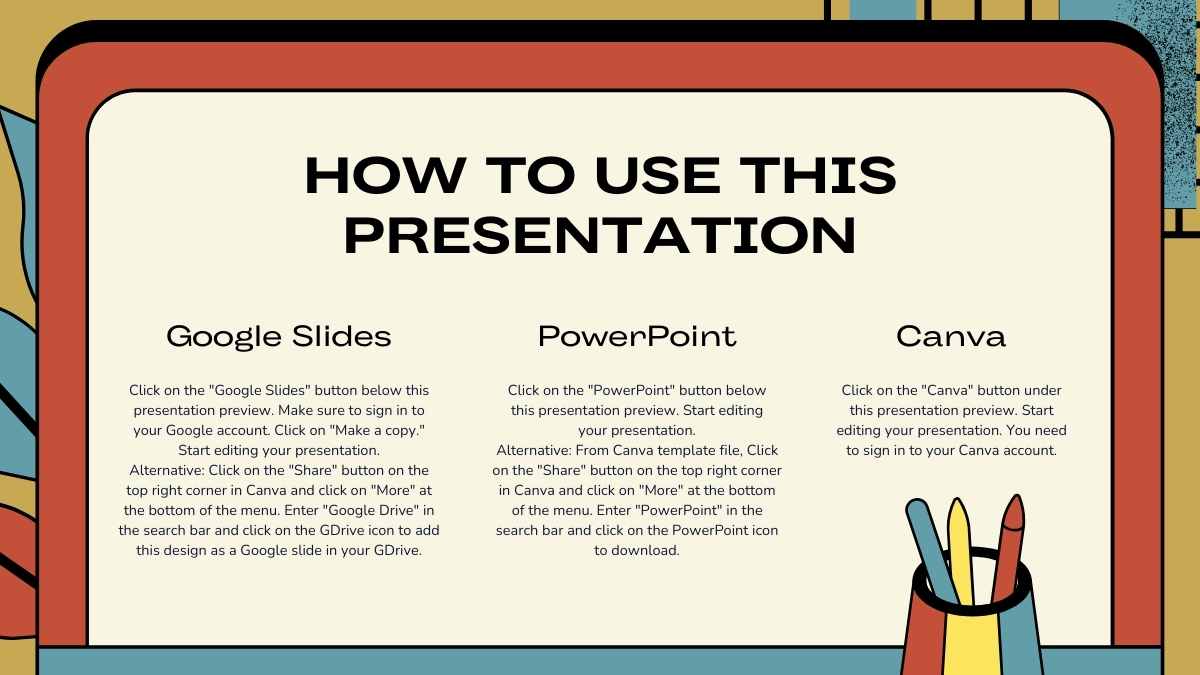 HOW TO USE THIS PRESENTATION

Google Slides

Click on the "Google Slides" button below this presentation preview. Make sure to sign in to your Google account. Click on "Make a copy." Start editing your presentation.
Alternative: Click on the "Share" button on the top right corner in Canva and click on "More" at the bottom of the menu. Enter "Google Drive" in the search bar and click on the GDrive icon to add this design as a Google slide in your GDrive.

PowerPoint

Click on the "PowerPoint" button below this presentation preview. Start editing your presentation.
Alternative: From Canva template file, Click on the "Share" button on the top right corner in Canva and click on "More" at the bottom of the menu. Enter "PowerPoint" in the search bar and click on the PowerPoint icon to download.

Canva

Click on the "Canva" button under this presentation preview. Start editing your presentation. You need to sign in to your Canva account.